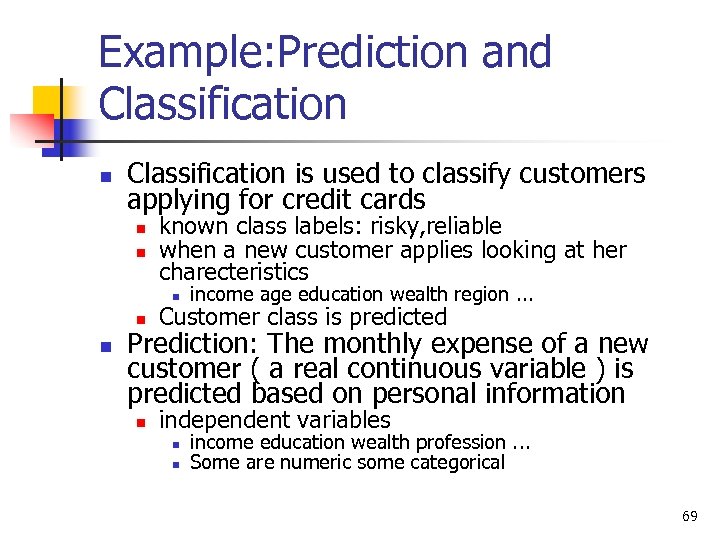 Example:Prediction and Classification

- Classification is used to classify customers applying for credit cards
  - known class labels: risky,reliable
  - when a new customer applies looking at her charecteristics
    - income age education wealth region ...
  - Customer class is predicted
- Prediction: The monthly expense of a new customer ( a real continuous variable ) is predicted based on personal information
  - independent variables
    - income education wealth profession ...
    - Some are numeric some categorical

69